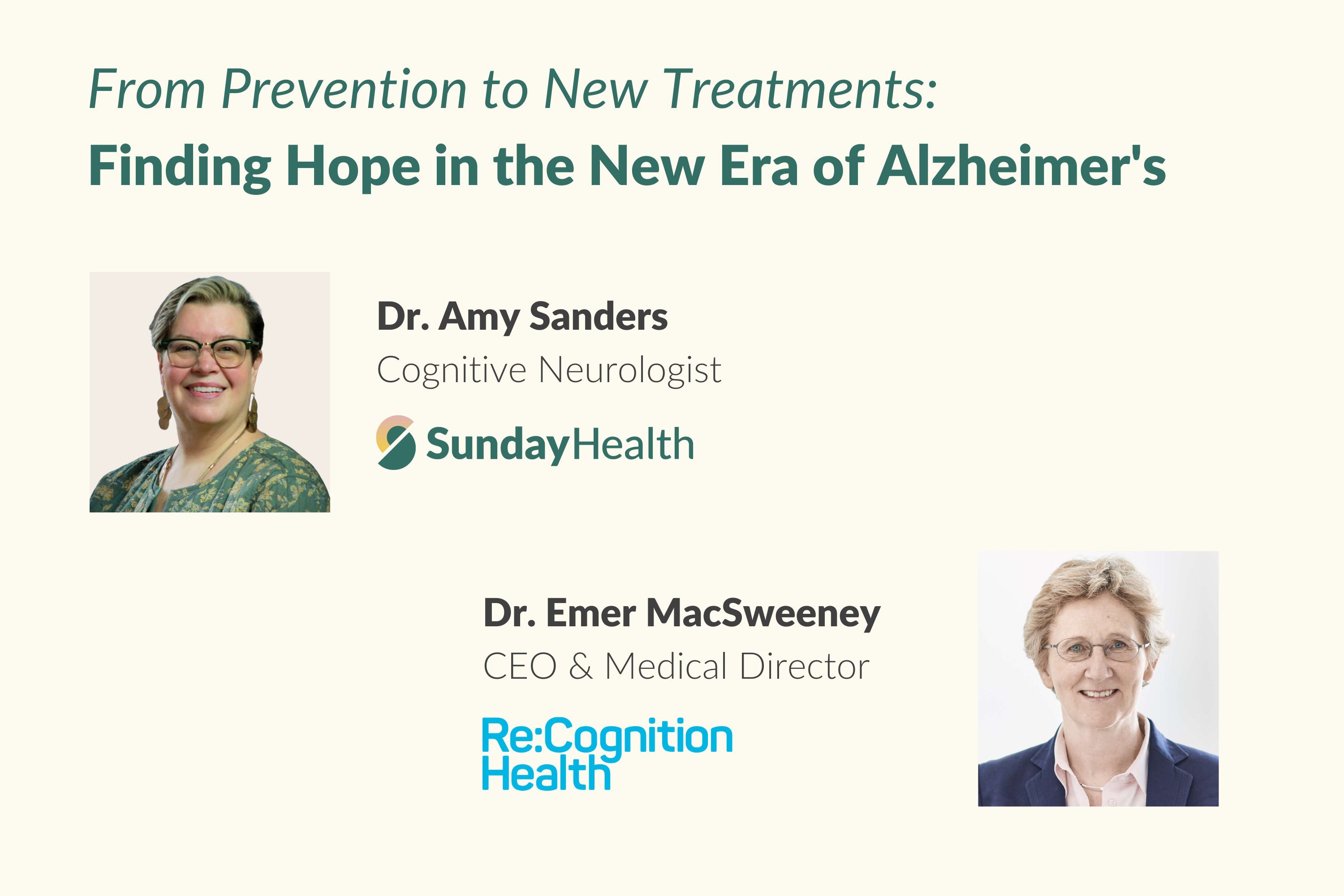 From Prevention to New Treatments:
Finding Hope in the New Era of Alzheimer's

Dr. Amy Sanders
Cognitive Neurologist
SundayHealth

Dr. Emer MacSweeney
CEO & Medical Director
Re:Cognition Health